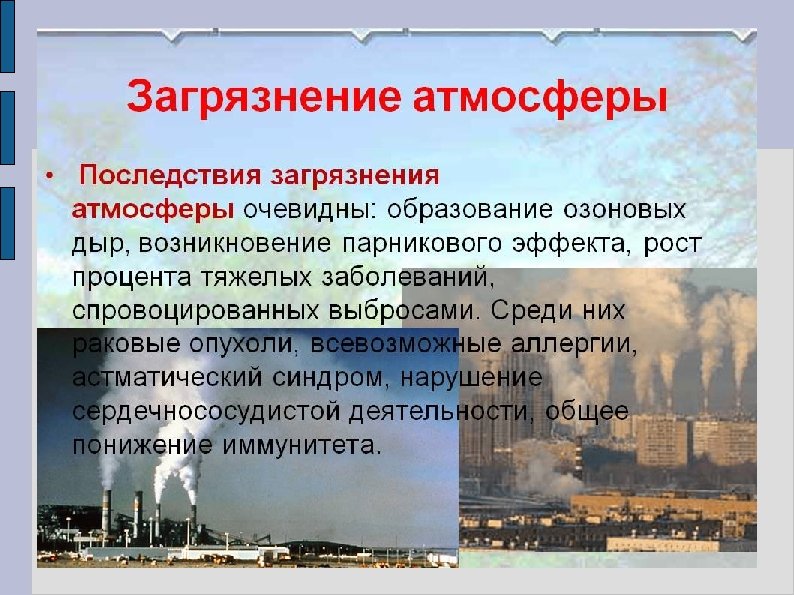 Загрязнение атмосферы

• Последствия загрязнения атмосферы очевидны: образование озоновых дыр, возникновение парникового эффекта, рост процента тяжелых заболеваний, спровоцированных выбросами. Среди них раковые опухоли, всевозможные аллергии, астматический синдром, нарушение сердечнососудистой деятельности, общее понижение иммунитета.